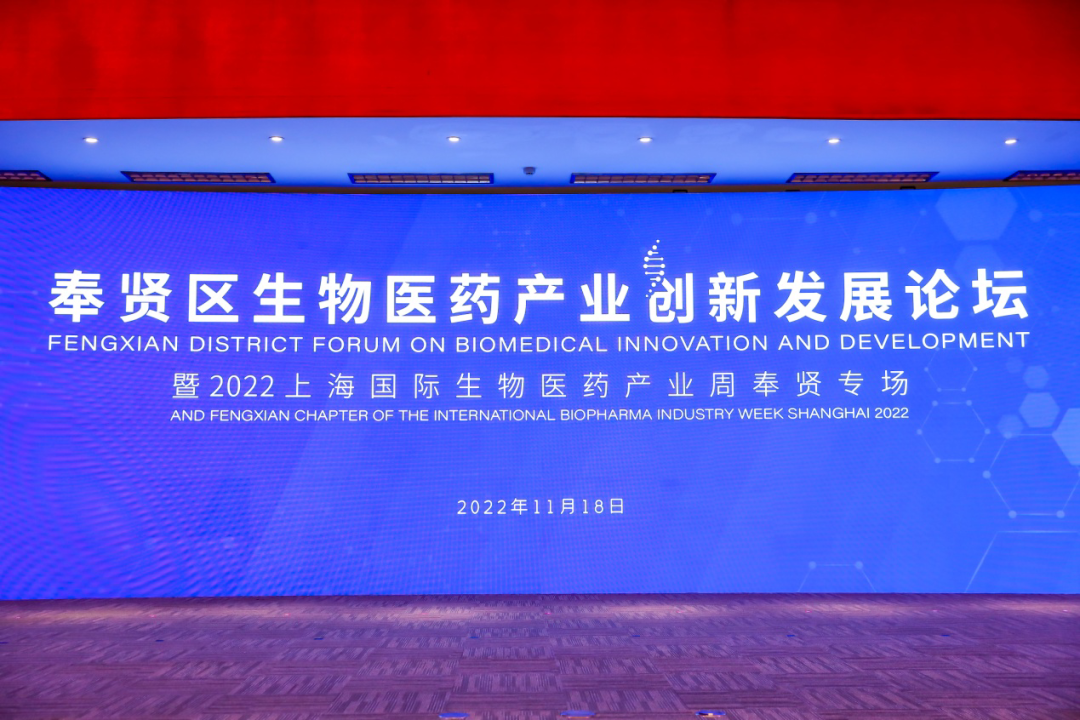 奉贤区生物医药产业创新发展论坛
FENGXIAN DISTRICT FORUM ON BIOMEDICAL INNOVATION AND DEVELOPMENT
暨2022上海国际生物医药产业周奉贤专场
AND FENGXIAN CHAPTER OF THE INTERNATIONAL BIOPHARMA INDUSTRY WEEK SHANGHAI 2022

2022年11月18日